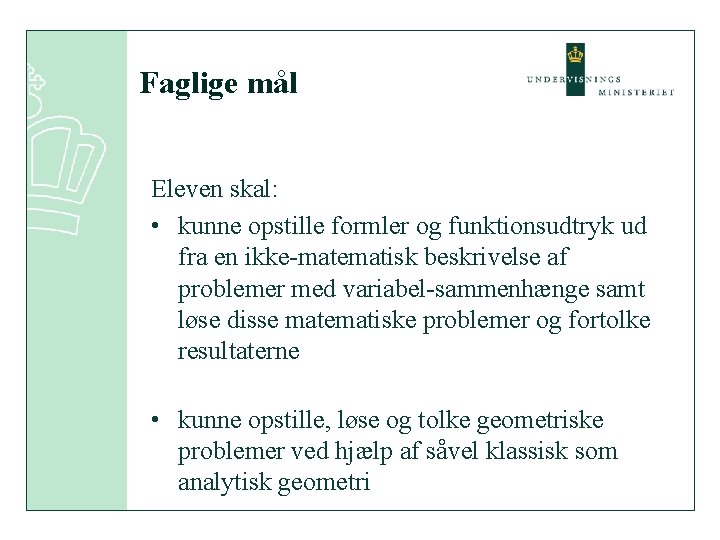 Faglige mål

UNDERVISNINGS
MINISTERIET

Eleven skal:

• kunne opstille formler og funktionsudtryk ud fra en ikke-matematisk beskrivelse af problemer med variabel-sammenhænge samt løse disse matematiske problemer og fortolke resultaterne

• kunne opstille, løse og tolke geometriske problemer ved hjælp af såvel klassisk som analytisk geometri